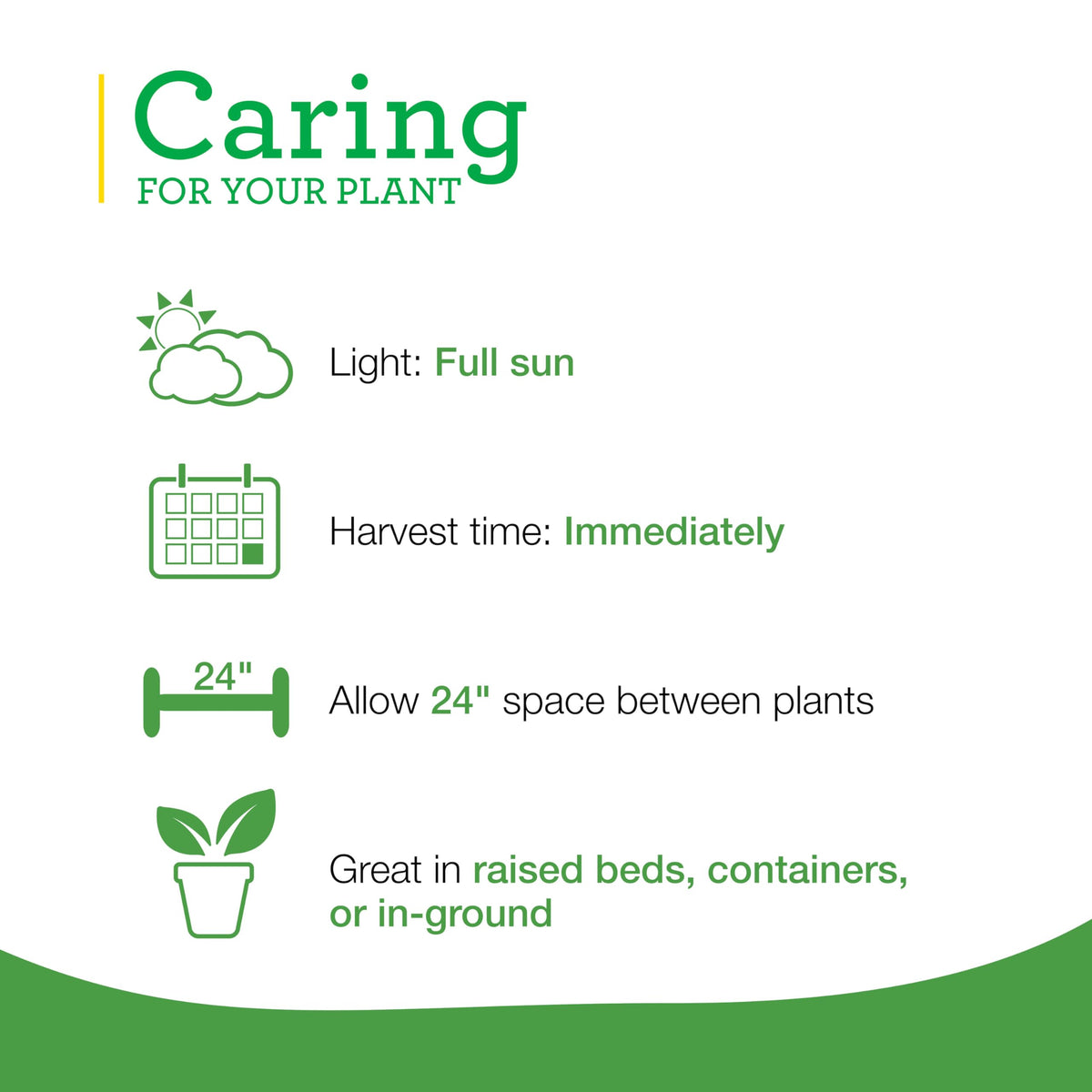 Caring
FOR YOUR PLANT

Light: Full sun

Harvest time: Immediately

24"

Allow 24" space between plants

Great in raised beds, containers, or in-ground